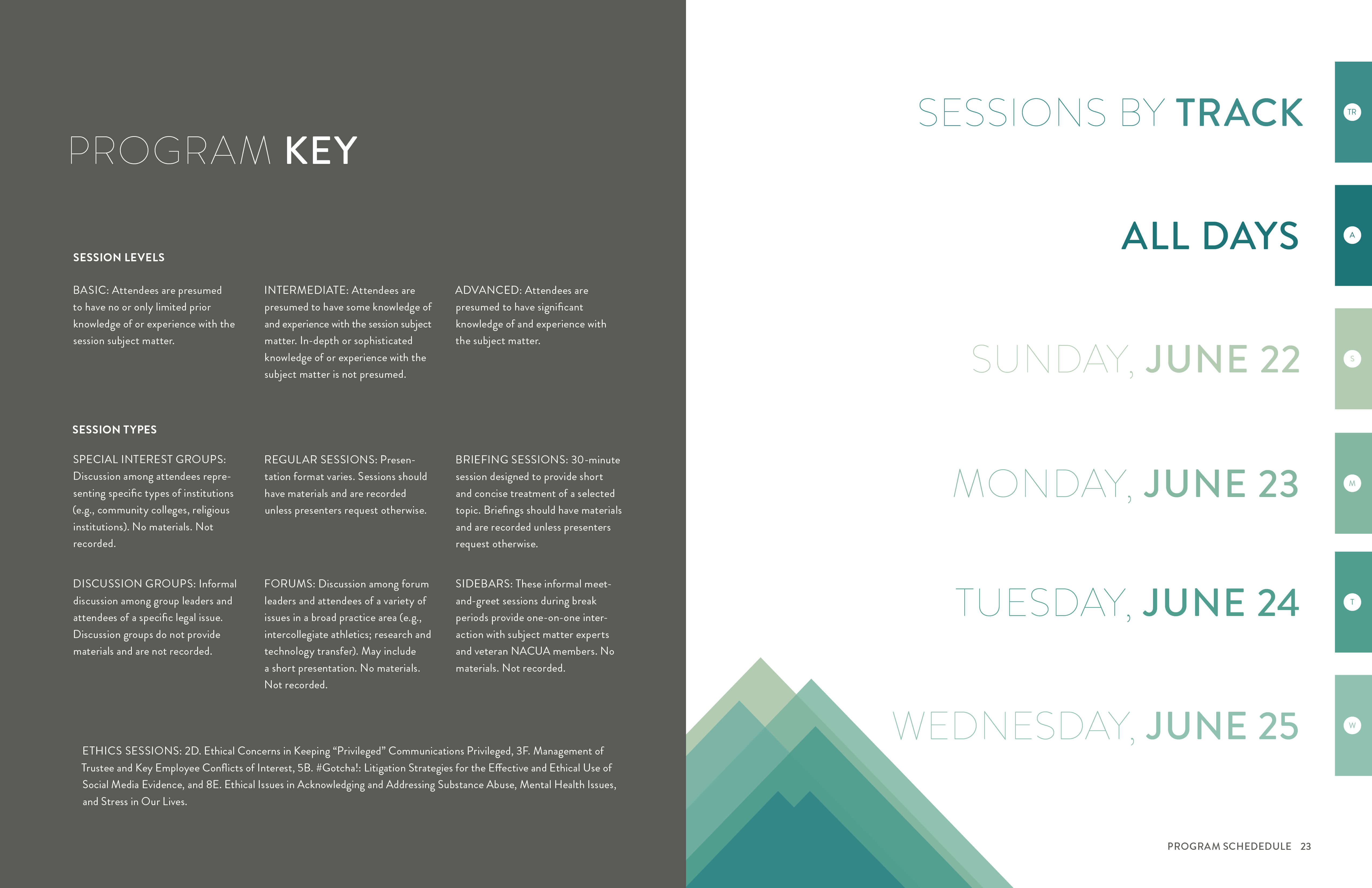 PROGRAM KEY

SESSION LEVELS

BASIC: Attendees are presumed to have no or only limited prior knowledge of or experience with the session subject matter.

INTERMEDIATE: Attendees are presumed to have some knowledge of and experience with the session subject matter. In-depth or sophisticated knowledge of or experience with the subject matter is not presumed.

ADVANCED: Attendees are presumed to have significant knowledge of and experience with the subject matter.

SESSION TYPES

SPECIAL INTEREST GROUPS: Discussion among attendees representing specific types of institutions (e.g., community colleges, religious institutions). No materials. Not recorded.

REGULAR SESSIONS: Presentation format varies. Sessions should have materials and are recorded unless presenters request otherwise.

BRIEFING SESSIONS: 30-minute session designed to provide short and concise treatment of a selected topic. Briefings should have materials and are recorded unless presenters request otherwise.

DISCUSSION GROUPS: Informal discussion among group leaders and attendees of a specific legal issue. Discussion groups do not provide materials and are not recorded.

FORUMS: Discussion among forum leaders and attendees of a variety of issues in a broad practice area (e.g., intercollegiate athletics; research and technology transfer). May include a short presentation. No materials. Not recorded.

SIDEBARS: These informal meet-and-greet sessions during break periods provide one-on-one interaction with subject matter experts and veteran NACUA members. No materials. Not recorded.

ETHICS SESSIONS: 2D. Ethical Concerns in Keeping “Privileged” Communications Privileged, 3F. Management of Trustee and Key Employee Conflicts of Interest, 5B. #Gotcha!: Litigation Strategies for the Effective and Ethical Use of Social Media Evidence, and 8E. Ethical Issues in Acknowledging and Addressing Substance Abuse, Mental Health Issues, and Stress in Our Lives.

SESSIONS BY TRACK
TR

ALL DAYS
A

SUNDAY, JUNE 22
S

MONDAY, JUNE 23
M

TUESDAY, JUNE 24
T

WEDNESDAY, JUNE 25
W

PROGRAM SCHEDEDULE 23